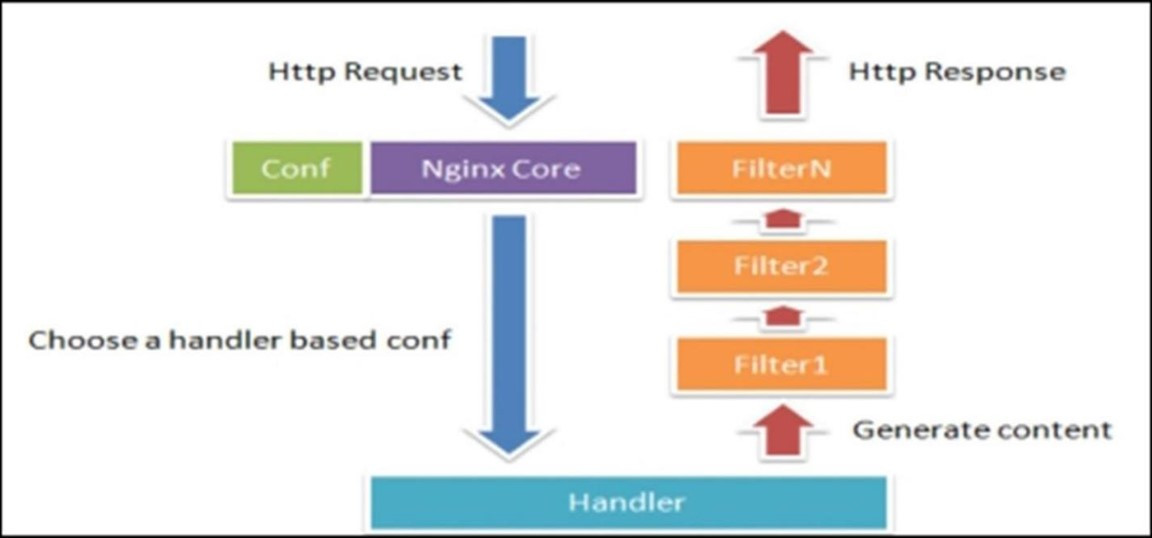 Http Request

Http Response

Conf

Nginx Core

FilterN

Filter2

Choose a handler based conf

Filter1

Generate content

Handler